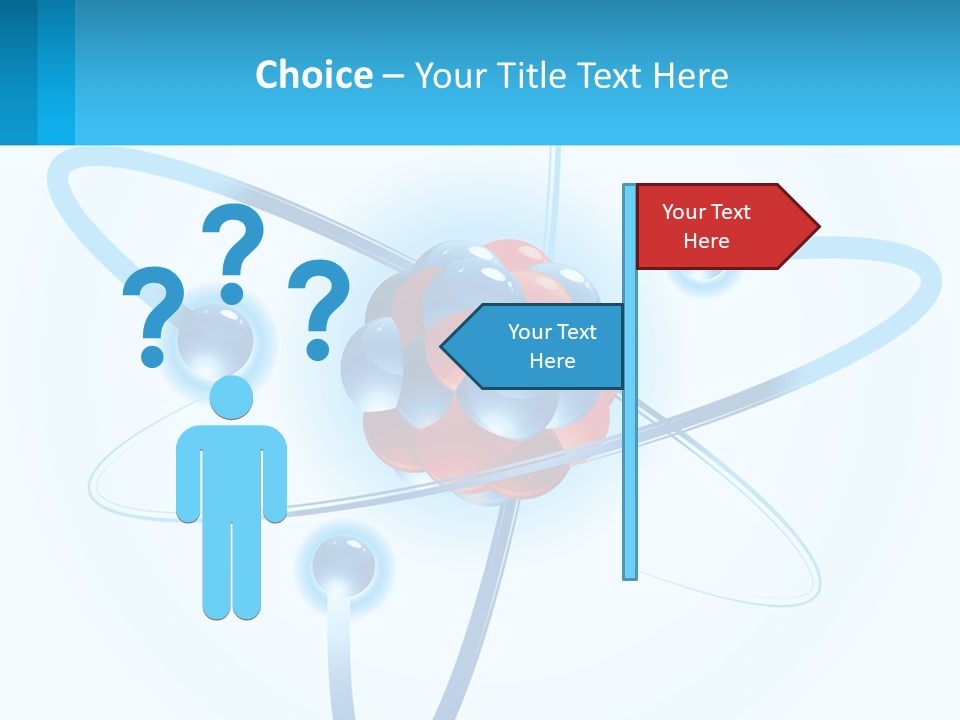 Choice – Your Title Text Here

? ? ?

Your Text Here

Your Text Here